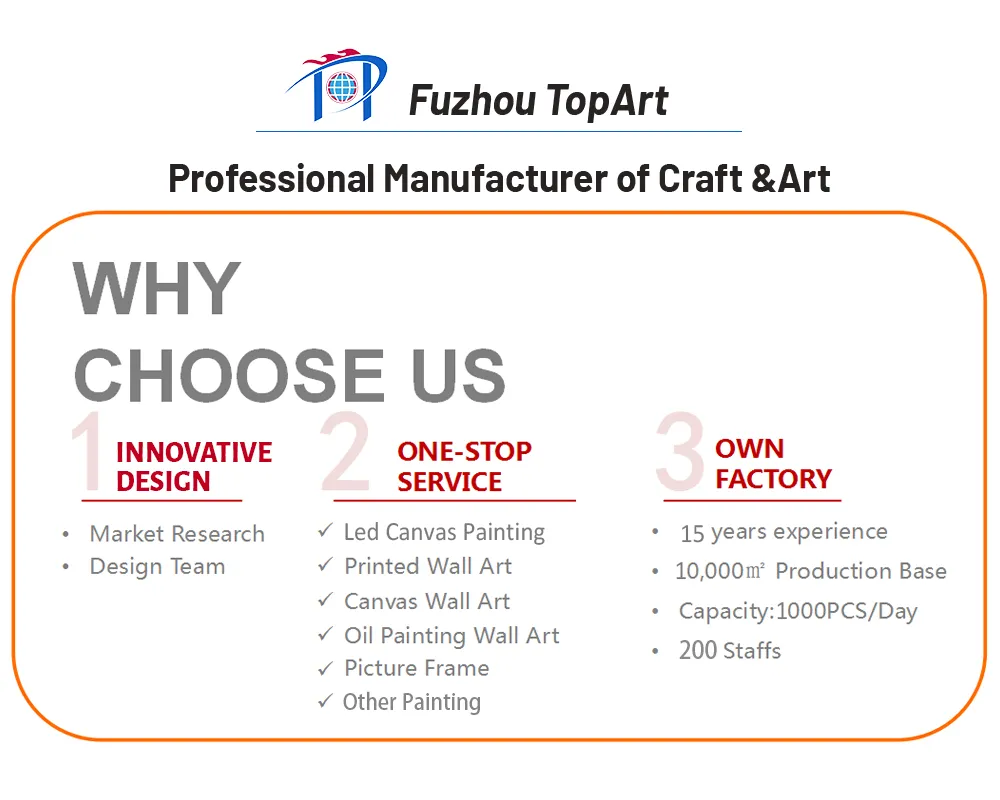 Fuzhou TopArt

Professional Manufacturer of Craft &Art

WHY
CHOOSE US

1 INNOVATIVE DESIGN

• Market Research
• Design Team

2 ONE-STOP SERVICE

✓ Led Canvas Painting
✓ Printed Wall Art
✓ Canvas Wall Art
✓ Oil Painting Wall Art
✓ Picture Frame
✓ Other Painting

3 OWN FACTORY

• 15 years experience
• 10,000㎡ Production Base
• Capacity:1000PCS/Day
• 200 Staffs